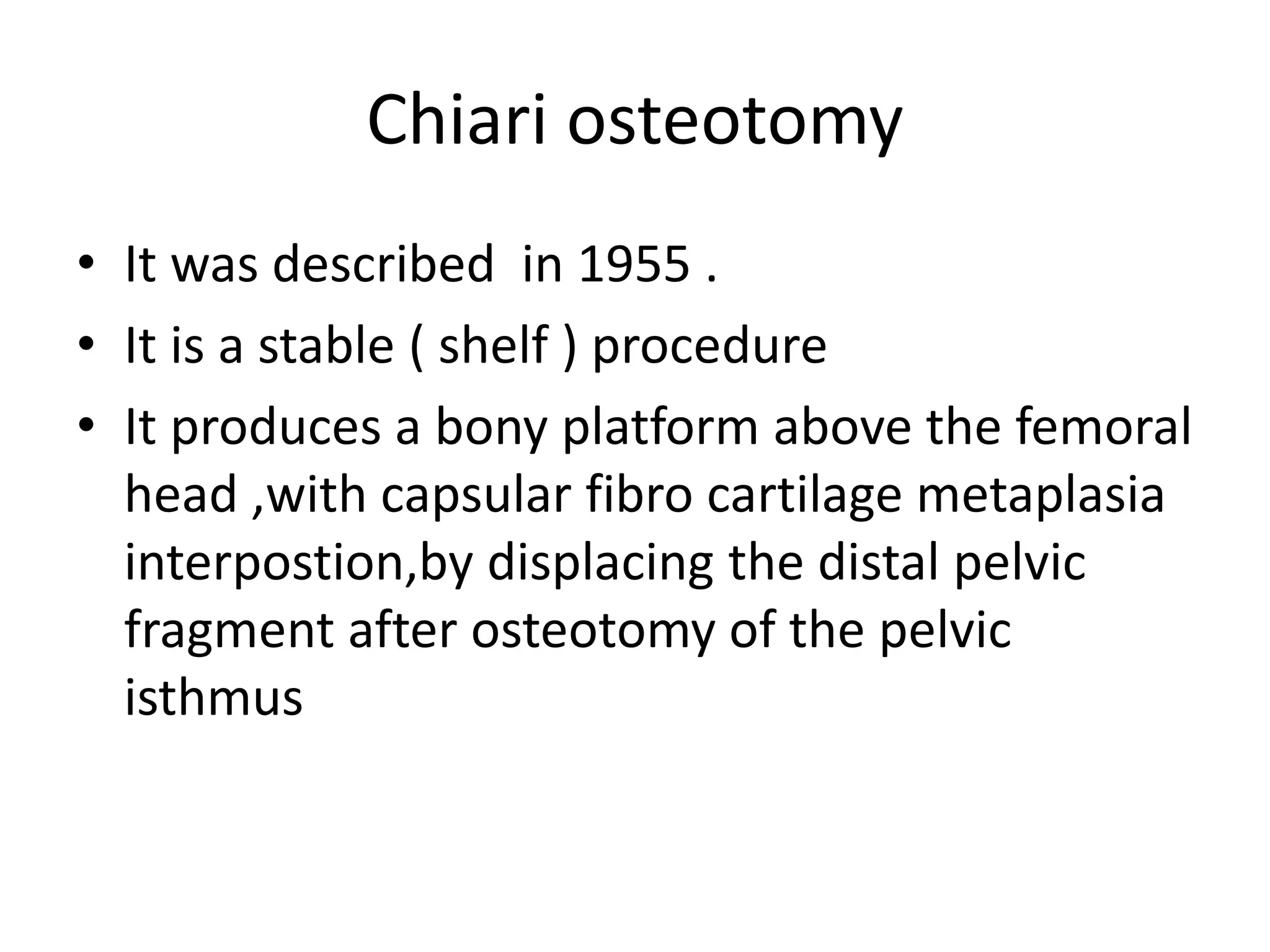 Chiari osteotomy

• It was described  in 1955 .
• It is a stable ( shelf ) procedure
• It produces a bony platform above the femoral head ,with capsular fibro cartilage metaplasia interpostion,by displacing the distal pelvic fragment after osteotomy of the pelvic isthmus